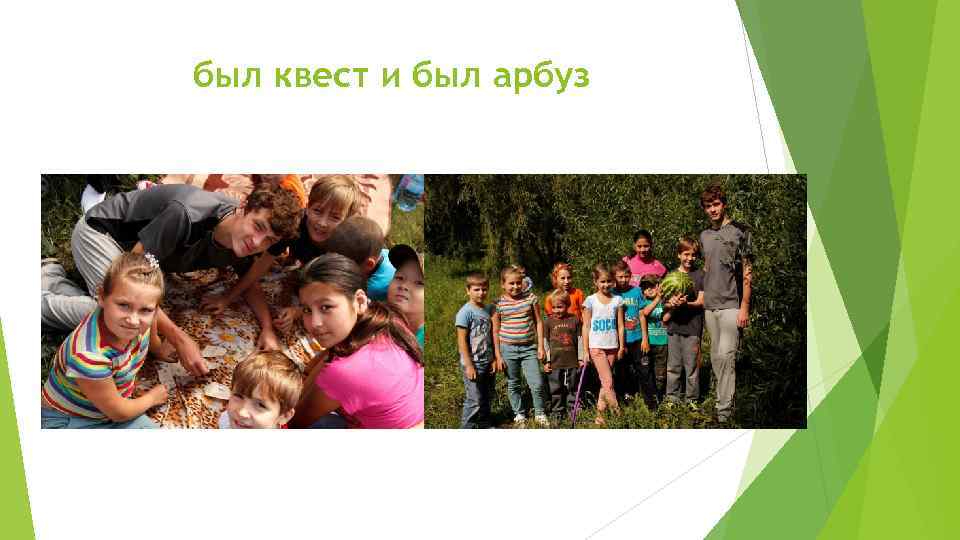 был квест и был арбуз